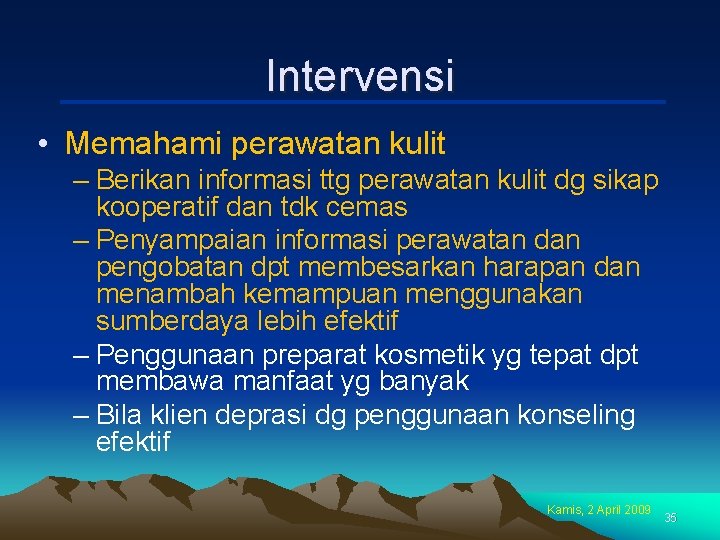 Intervensi

• Memahami perawatan kulit

– Berikan informasi ttg perawatan kulit dg sikap kooperatif dan tdk cemas

– Penyampaian informasi perawatan dan pengobatan dpt membesarkan harapan dan menambah kemampuan menggunakan sumberdaya lebih efektif

– Penggunaan preparat kosmetik yg tepat dpt membawa manfaat yg banyak

– Bila klien deprasi dg penggunaan konseling efektif

Kamis, 2 April 2009

35